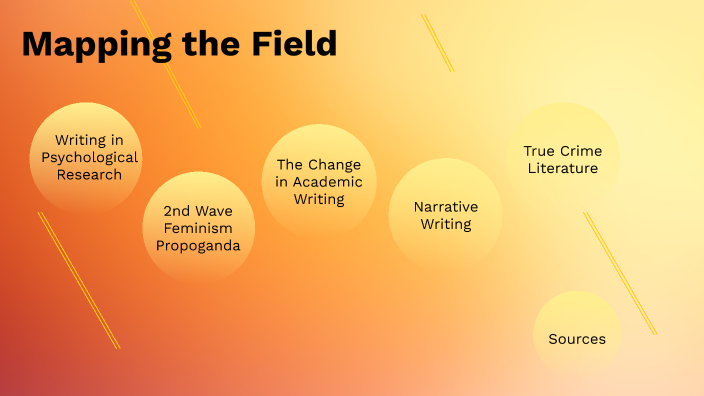 Mapping the Field

Writing in Psychological Research

2nd Wave Feminism Propoganda

The Change in Academic Writing

Narrative Writing

True Crime Literature

Sources